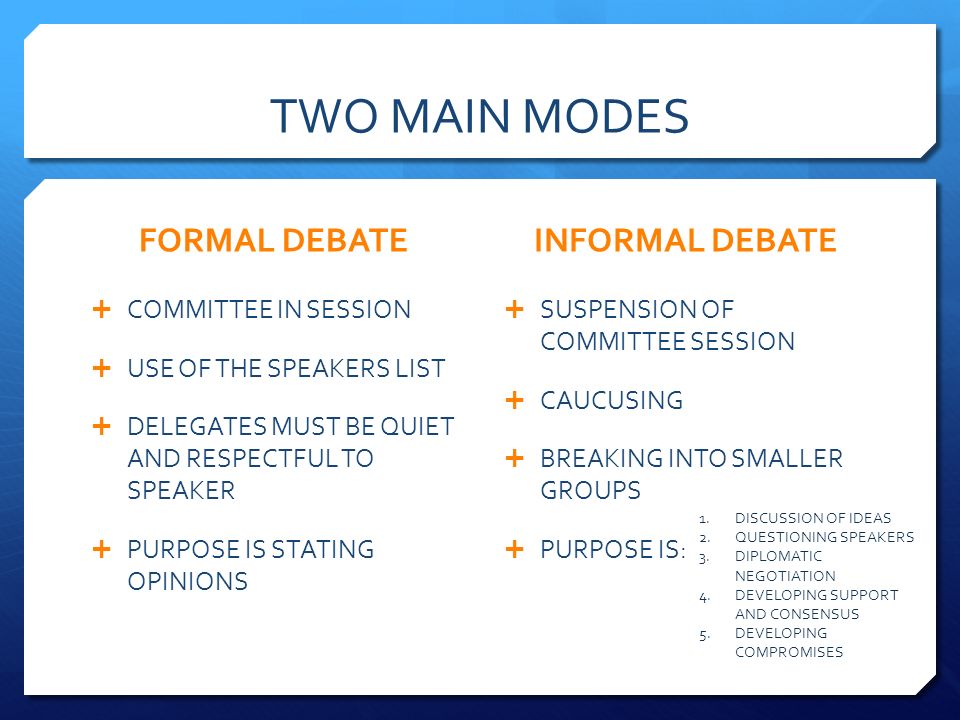 TWO MAIN MODES

FORMAL DEBATE

+ COMMITTEE IN SESSION
+ USE OF THE SPEAKERS LIST
+ DELEGATES MUST BE QUIET AND RESPECTFUL TO SPEAKER
+ PURPOSE IS STATING OPINIONS

INFORMAL DEBATE

+ SUSPENSION OF COMMITTEE SESSION
+ CAUCUSING
+ BREAKING INTO SMALLER GROUPS
+ PURPOSE IS:

1. DISCUSSION OF IDEAS
2. QUESTIONING SPEAKERS
3. DIPLOMATIC NEGOTIATION
4. DEVELOPING SUPPORT AND CONSENSUS
5. DEVELOPING COMPROMISES